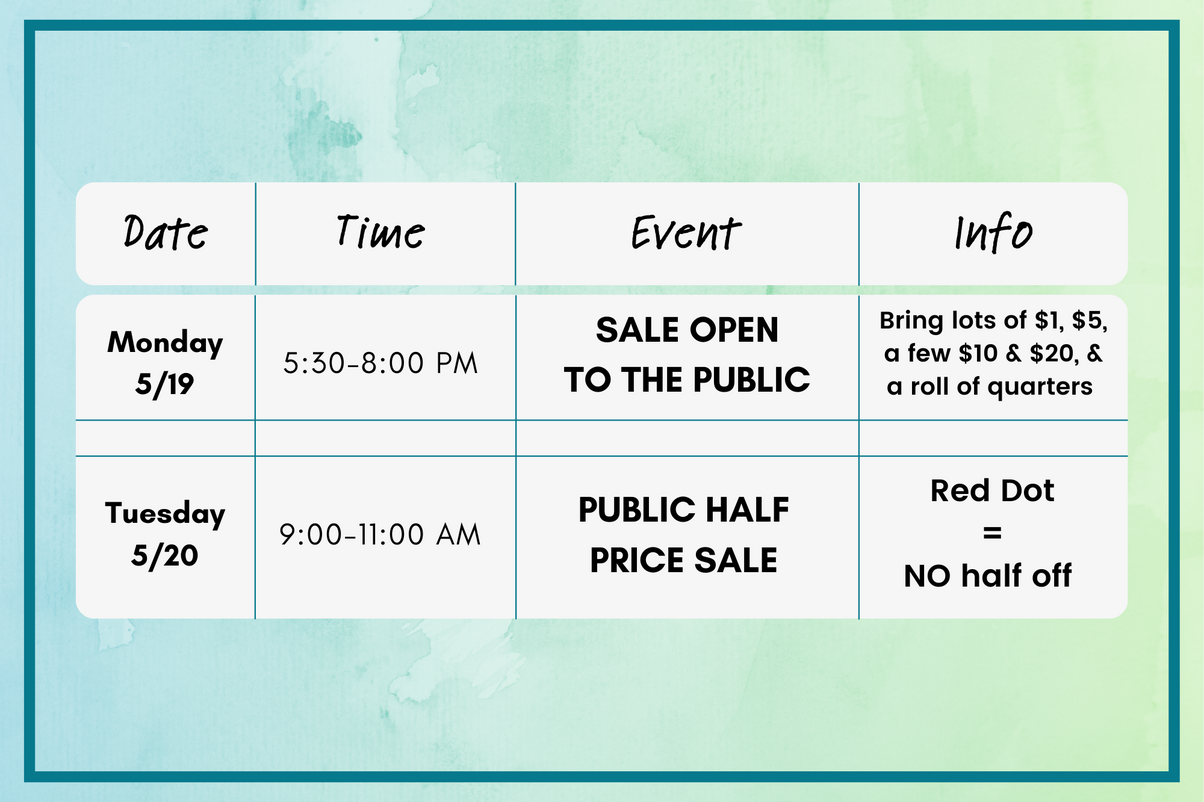 | Date | Time | Event | Info |
|---|---|---|---|
| Monday 5/19 | 5:30-8:00 PM | SALE OPEN TO THE PUBLIC | Bring lots of \$1, \$5, a few \$10 & \$20, & a roll of quarters |
| | | | |
| Tuesday 5/20 | 9:00-11:00 AM | PUBLIC HALF PRICE SALE | Red Dot = NO half off |